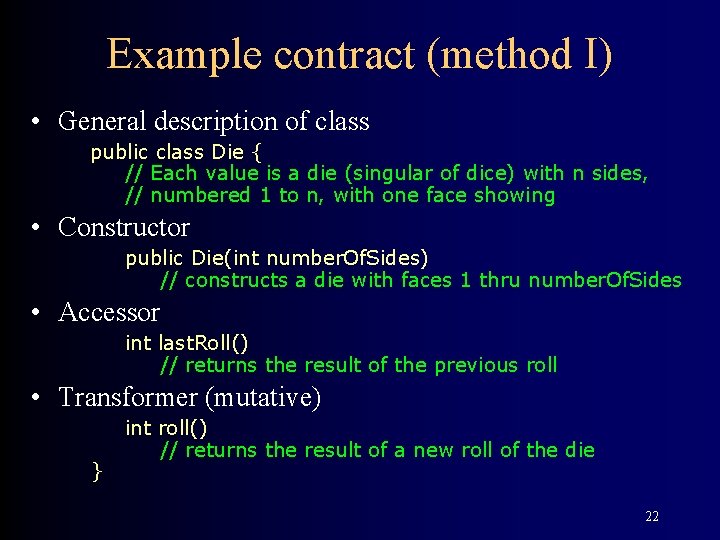 Example contract (method I)

• General description of class

public class Die {
// Each value is a die (singular of dice) with n sides,
// numbered 1 to n, with one face showing

• Constructor

public Die(int numberOfSides)
// constructs a die with faces 1 thru numberOfSides

• Accessor

int lastRoll()
// returns the result of the previous roll

• Transformer (mutative)

int roll()
// returns the result of a new roll of the die
}

22